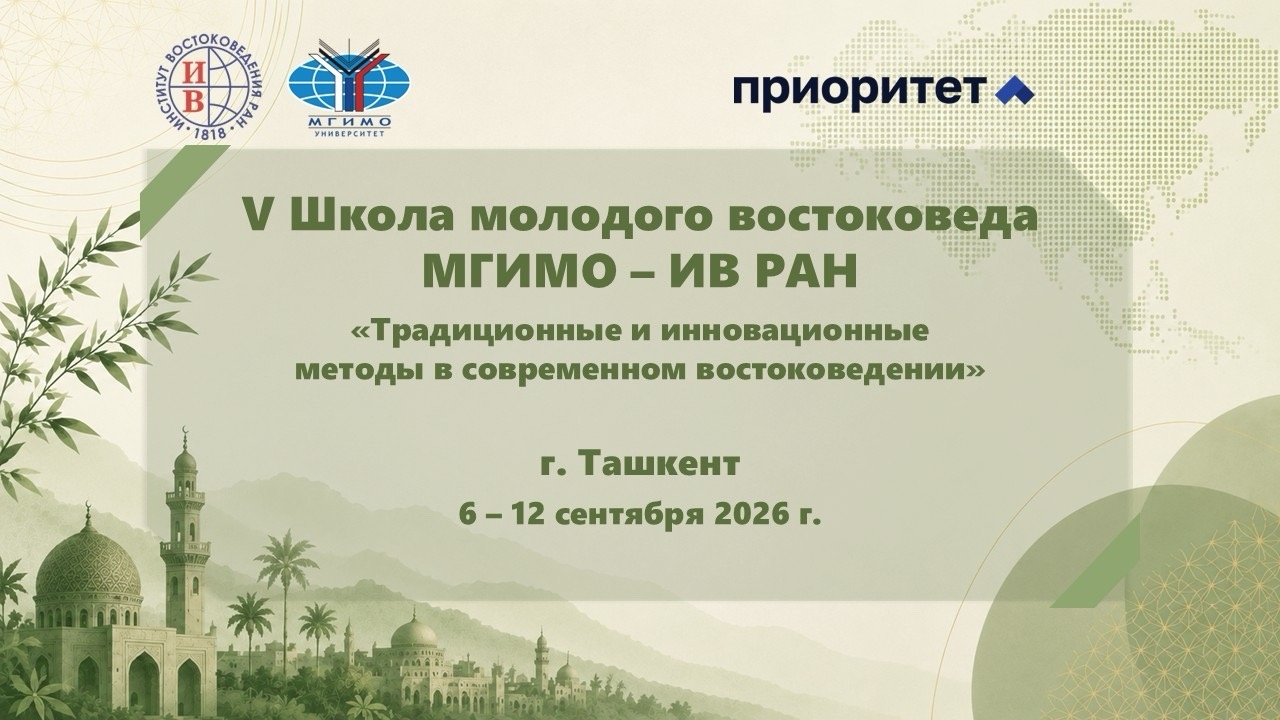 ИНСТИТУТ ВОСТОКОВЕДЕНИЯ РАН
ИВ
1818

МГИМО
УНИВЕРСИТЕТ

приоритет

V Школа молодого востоковеда
МГИМО – ИВ РАН

«Традиционные и инновационные методы в современном востоковедении»

г. Ташкент

6 – 12 сентября 2026 г.